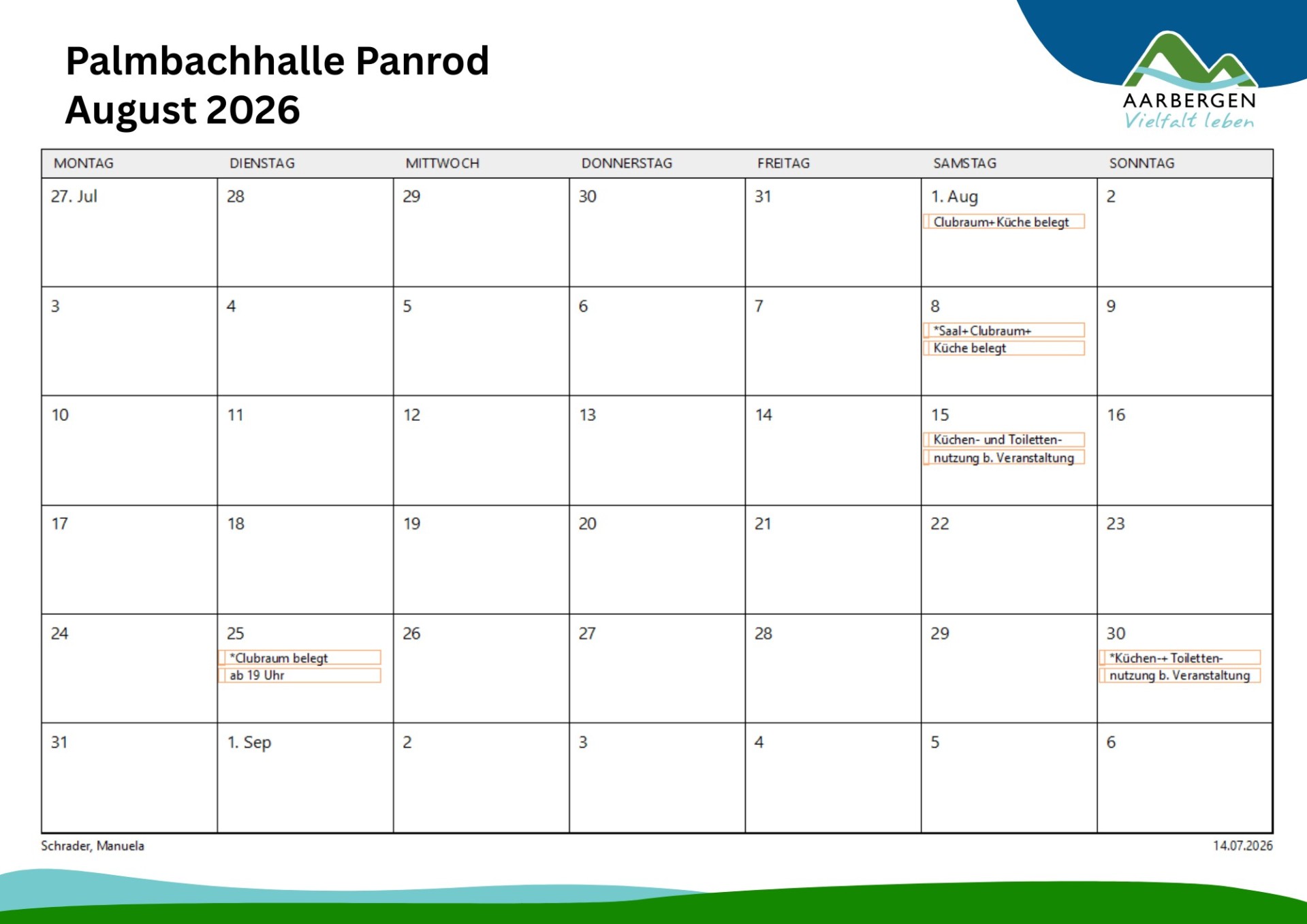 Palmbachhalle Panrod
August 2026

AARBERGEN
Vielfalt leben

| MONTAG | DIENSTAG | MITTWOCH | DONNERSTAG | FREITAG | SAMSTAG | SONNTAG |
|---|---|---|---|---|---|---|
| 27. Jul | 28 | 29 | 30 | 31 | 1. Aug Clubraum+Küche belegt | 2 |
| 3 | 4 | 5 | 6 | 7 | 8 *Saal+Clubraum+ Küche belegt | 9 |
| 10 | 11 | 12 | 13 | 14 | 15 Küchen- und Toiletten- nutzung b. Veranstaltung | 16 |
| 17 | 18 | 19 | 20 | 21 | 22 | 23 |
| 24 | 25 *Clubraum belegt ab 19 Uhr | 26 | 27 | 28 | 29 | 30 *Küchen-+ Toiletten- nutzung b. Veranstaltung |
| 31 | 1. Sep | 2 | 3 | 4 | 5 | 6 |

Schrader, Manuela
14.07.2026